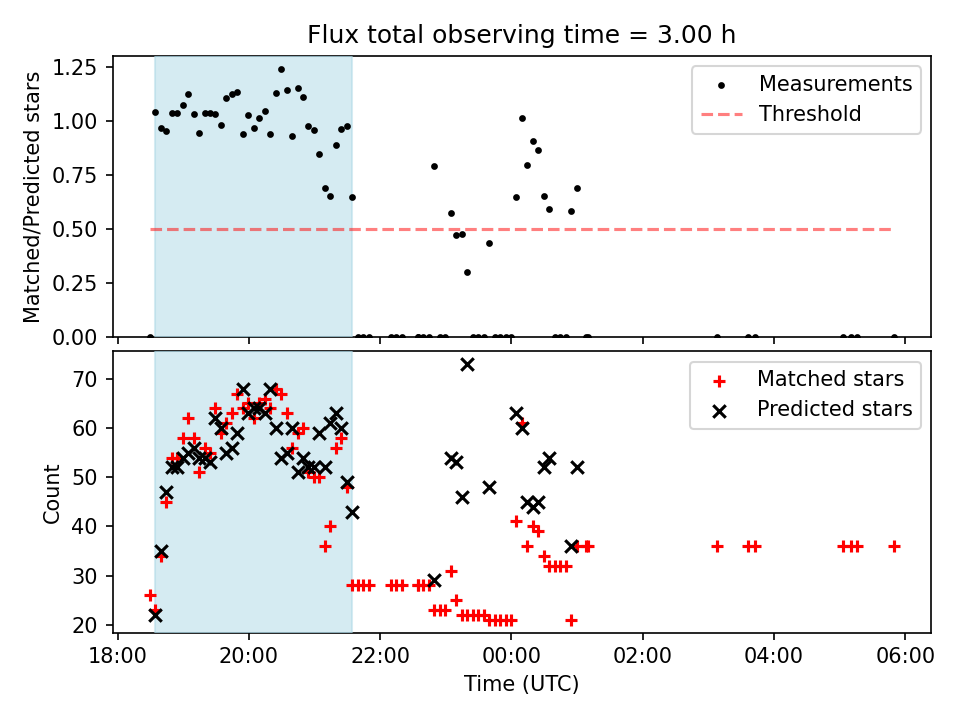 Flux total observing time = 3.00 h

Matched/Predicted stars

1.25
1.00
0.75
0.50
0.25
0.00

Measurements
Threshold

Count

70
60
50
40
30
20

Matched stars
Predicted stars

18:00
20:00
22:00
00:00
02:00
04:00
06:00

Time (UTC)